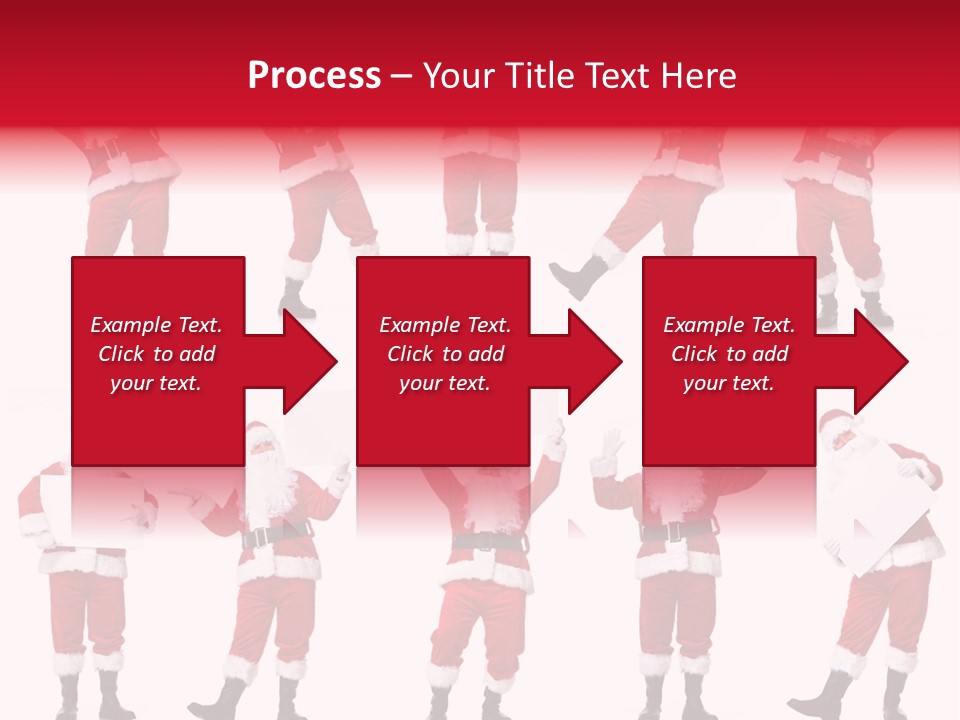 Process – Your Title Text Here

Example Text. Click to add your text.

Example Text. Click to add your text.

Example Text. Click to add your text.